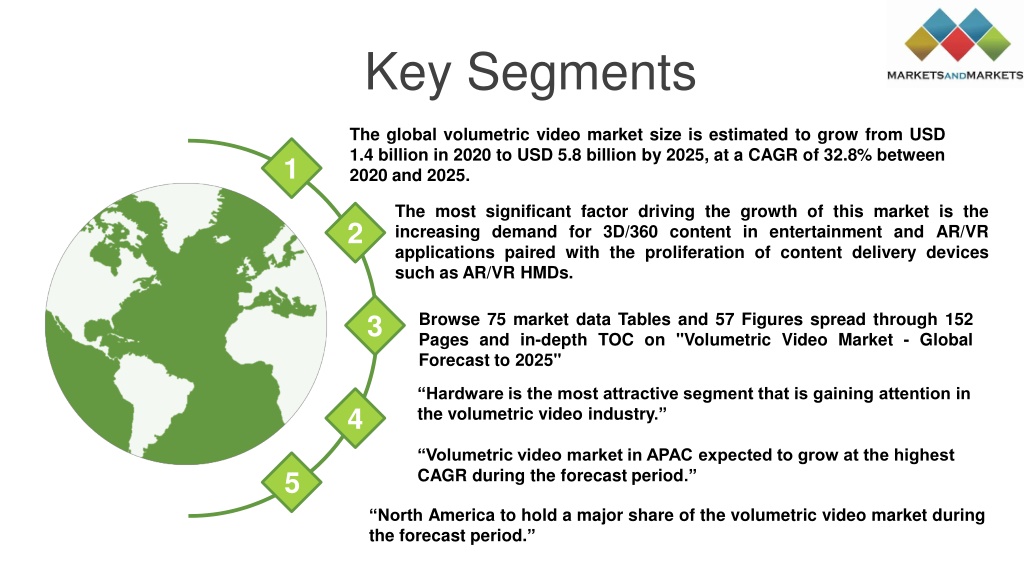 Key Segments

MARKETSANDMARKETS

1

The global volumetric video market size is estimated to grow from USD 1.4 billion in 2020 to USD 5.8 billion by 2025, at a CAGR of 32.8% between 2020 and 2025.

2

The most significant factor driving the growth of this market is the increasing demand for 3D/360 content in entertainment and AR/VR applications paired with the proliferation of content delivery devices such as AR/VR HMDs.

3

Browse 75 market data Tables and 57 Figures spread through 152 Pages and in-depth TOC on "Volumetric Video Market - Global Forecast to 2025"

4

“Hardware is the most attractive segment that is gaining attention in the volumetric video industry.”

“Volumetric video market in APAC expected to grow at the highest CAGR during the forecast period.”

5

“North America to hold a major share of the volumetric video market during the forecast period.”